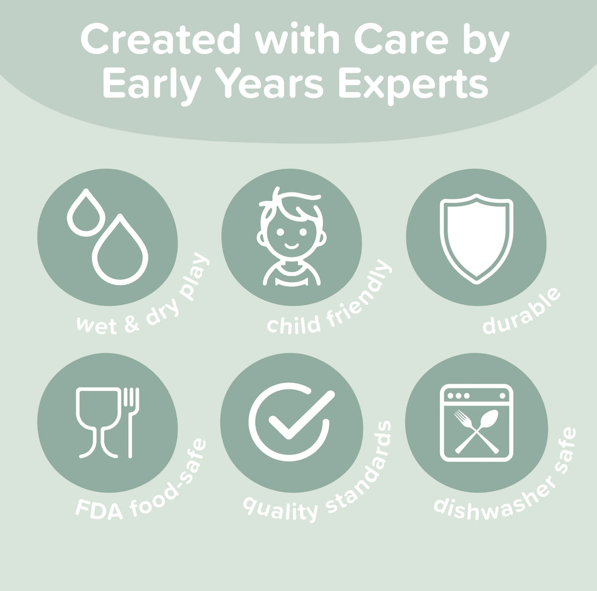 Created with Care by Early Years Experts

wet & dry play

child friendly

durable

FDA food-safe

quality standards

dishwasher safe